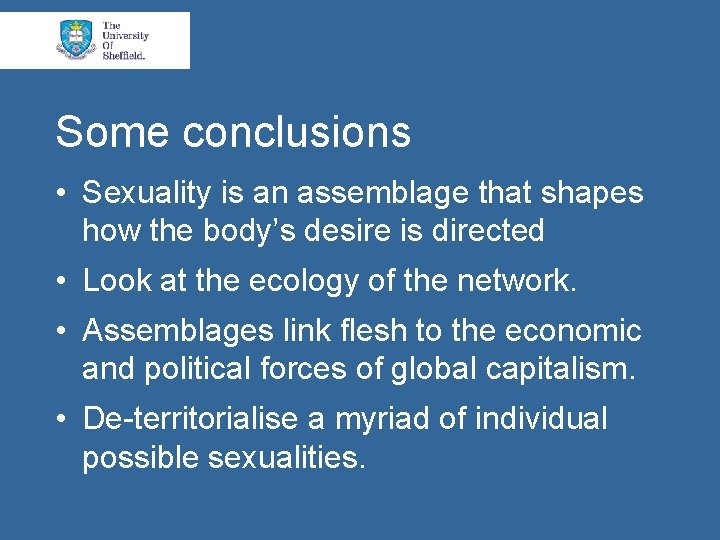 The
University
Of
Sheffield.

Some conclusions

• Sexuality is an assemblage that shapes how the body's desire is directed
• Look at the ecology of the network.
• Assemblages link flesh to the economic and political forces of global capitalism.
• De-territorialise a myriad of individual possible sexualities.